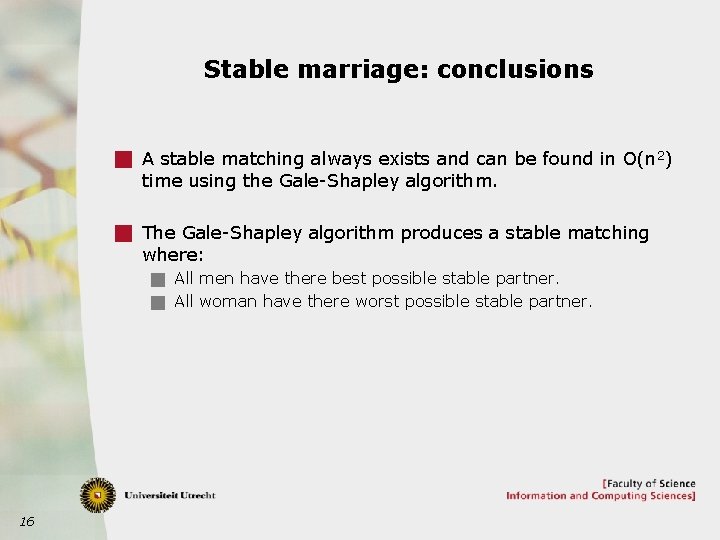 Stable marriage: conclusions

A stable matching always exists and can be found in $O(n^2)$ time using the Gale-Shapley algorithm.

The Gale-Shapley algorithm produces a stable matching where:

All men have there best possible stable partner.

All woman have there worst possible stable partner.

Universiteit Utrecht

[Faculty of Science
Information and Computing Sciences]

16